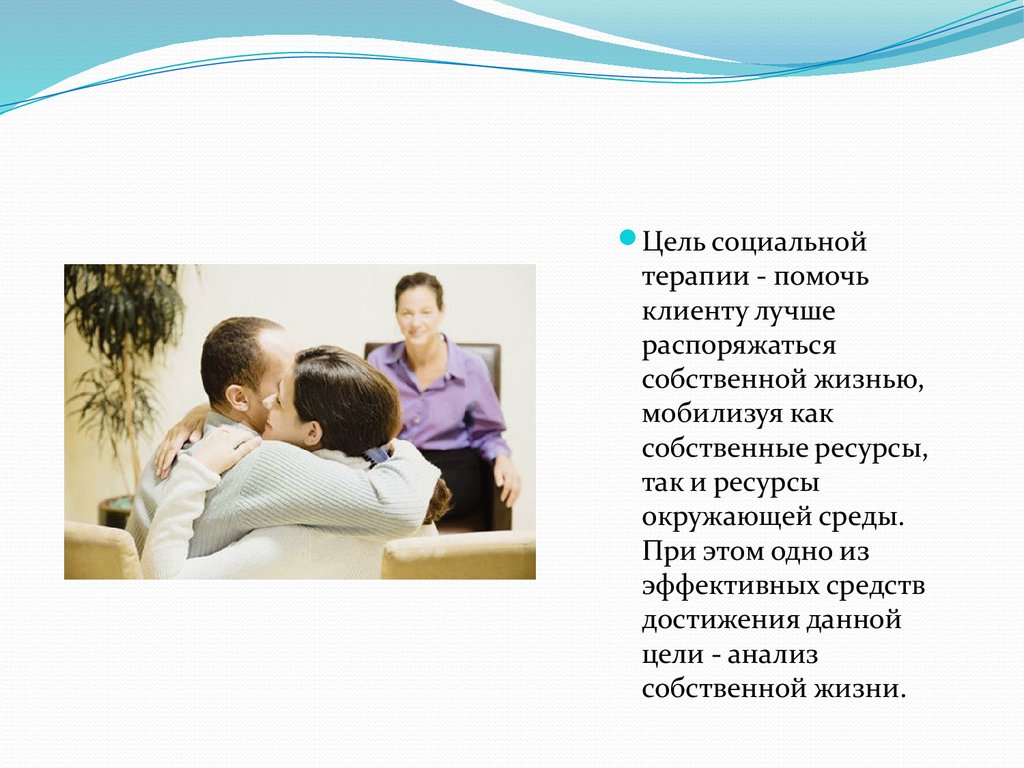 Цель социальной терапии - помочь клиенту лучше распоряжаться собственной жизнью, мобилизуя как собственные ресурсы, так и ресурсы окружающей среды. При этом одно из эффективных средств достижения данной цели - анализ собственной жизни.